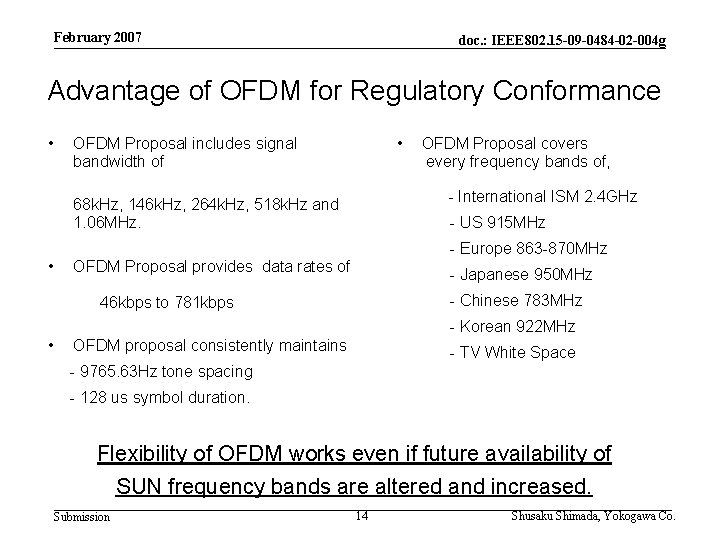 February 2007

doc.: IEEE802.15-09-0484-02-004g

Advantage of OFDM for Regulatory Conformance

• OFDM Proposal includes signal bandwidth of

68kHz, 146kHz, 264kHz, 518kHz and 1.06MHz.

• OFDM Proposal provides data rates of

46kbps to 781kbps

• OFDM proposal consistently maintains

- 9765.63Hz tone spacing

- 128 us symbol duration.

• OFDM Proposal covers every frequency bands of,

- International ISM 2.4GHz

- US 915MHz

- Europe 863-870MHz

- Japanese 950MHz

- Chinese 783MHz

- Korean 922MHz

- TV White Space

Flexibility of OFDM works even if future availability of SUN frequency bands are altered and increased.

Submission

14

Shusaku Shimada, Yokogawa Co.